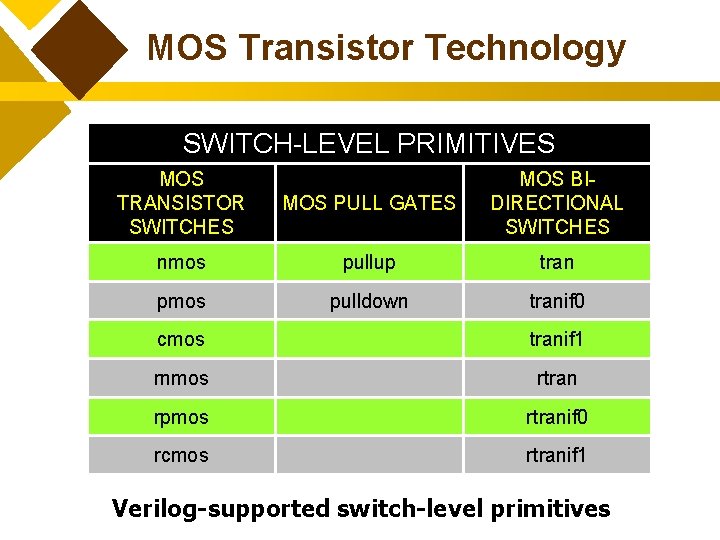 MOS Transistor Technology

| SWITCH-LEVEL PRIMITIVES | | |
|---|---|---|
| MOS TRANSISTOR SWITCHES | MOS PULL GATES | MOS BI-DIRECTIONAL SWITCHES |
| nmos | pullup | tran |
| pmos | pulldown | tranif0 |
| cmos | | tranif1 |
| rnmos | | rtran |
| rpmos | | rtranif0 |
| rcmos | | rtranif1 |

Verilog-supported switch-level primitives